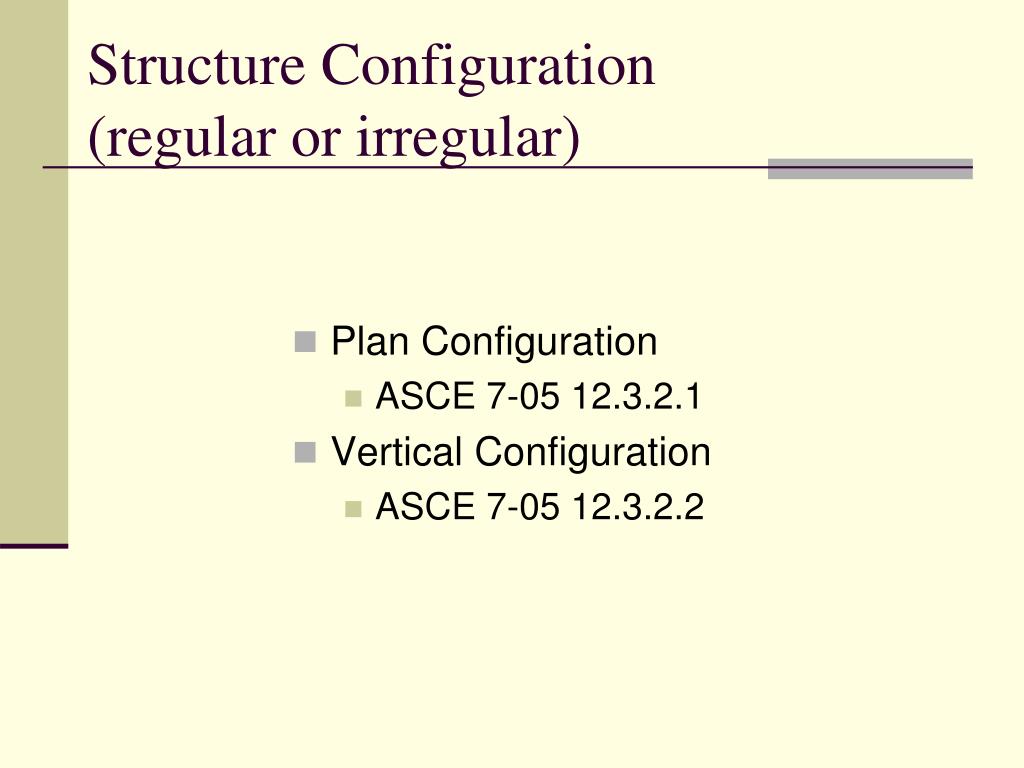 Structure Configuration (regular or irregular)

Plan Configuration
ASCE 7-05 12.3.2.1
Vertical Configuration
ASCE 7-05 12.3.2.2